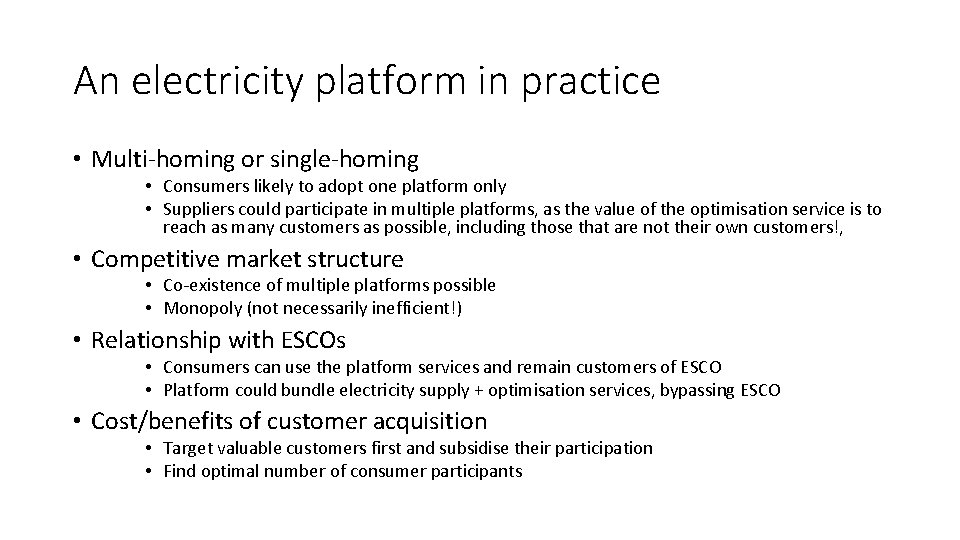 An electricity platform in practice

• Multi-homing or single-homing
  • Consumers likely to adopt one platform only
  • Suppliers could participate in multiple platforms, as the value of the optimisation service is to reach as many customers as possible, including those that are not their own customers!,

• Competitive market structure
  • Co-existence of multiple platforms possible
  • Monopoly (not necessarily inefficient!)

• Relationship with ESCOs
  • Consumers can use the platform services and remain customers of ESCO
  • Platform could bundle electricity supply + optimisation services, bypassing ESCO

• Cost/benefits of customer acquisition
  • Target valuable customers first and subsidise their participation
  • Find optimal number of consumer participants